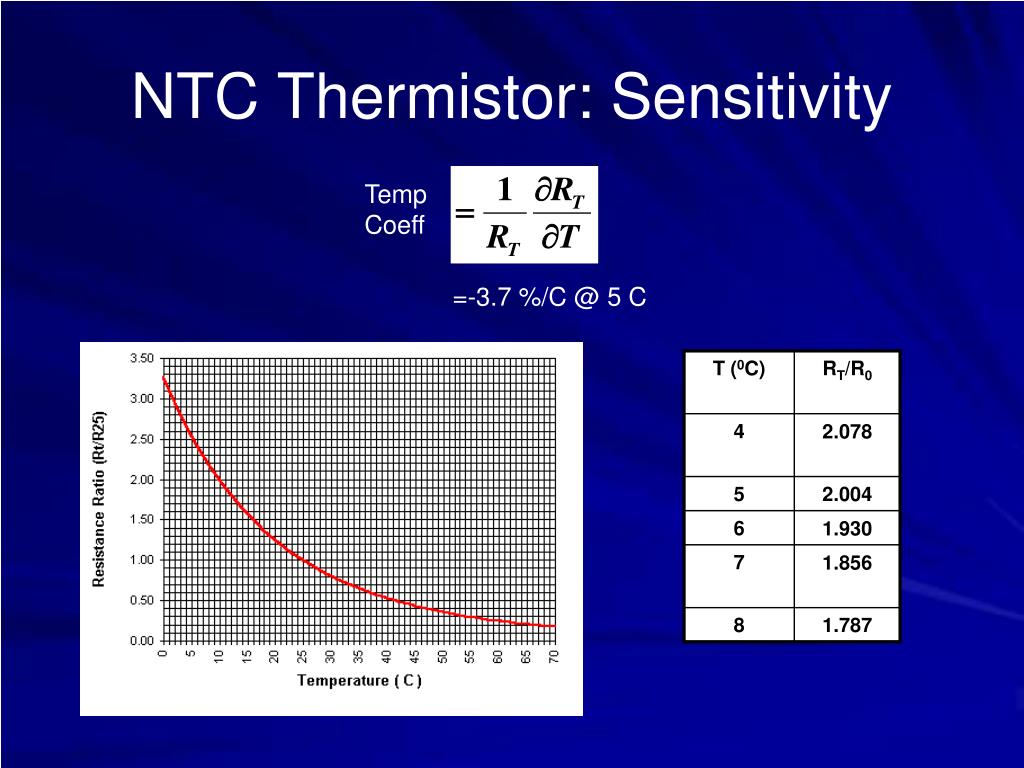 NTC Thermistor: Sensitivity

Temp Coeff $= \frac{1}{R_T} \frac{\partial R_T}{\partial T}$

=-3.7 %/C @ 5 C

3.50
3.00
2.50
2.00
1.50
1.00
0.50
0.00

Resistance Ratio (Rt/R25)

0 5 10 15 20 25 30 35 40 45 50 55 60 65 70

Temperature ( C )

| T ($^0$C) | $R_T/R_0$ |
|---|---|
| 4 | 2.078 |
| 5 | 2.004 |
| 6 | 1.930 |
| 7 | 1.856 |
| 8 | 1.787 |